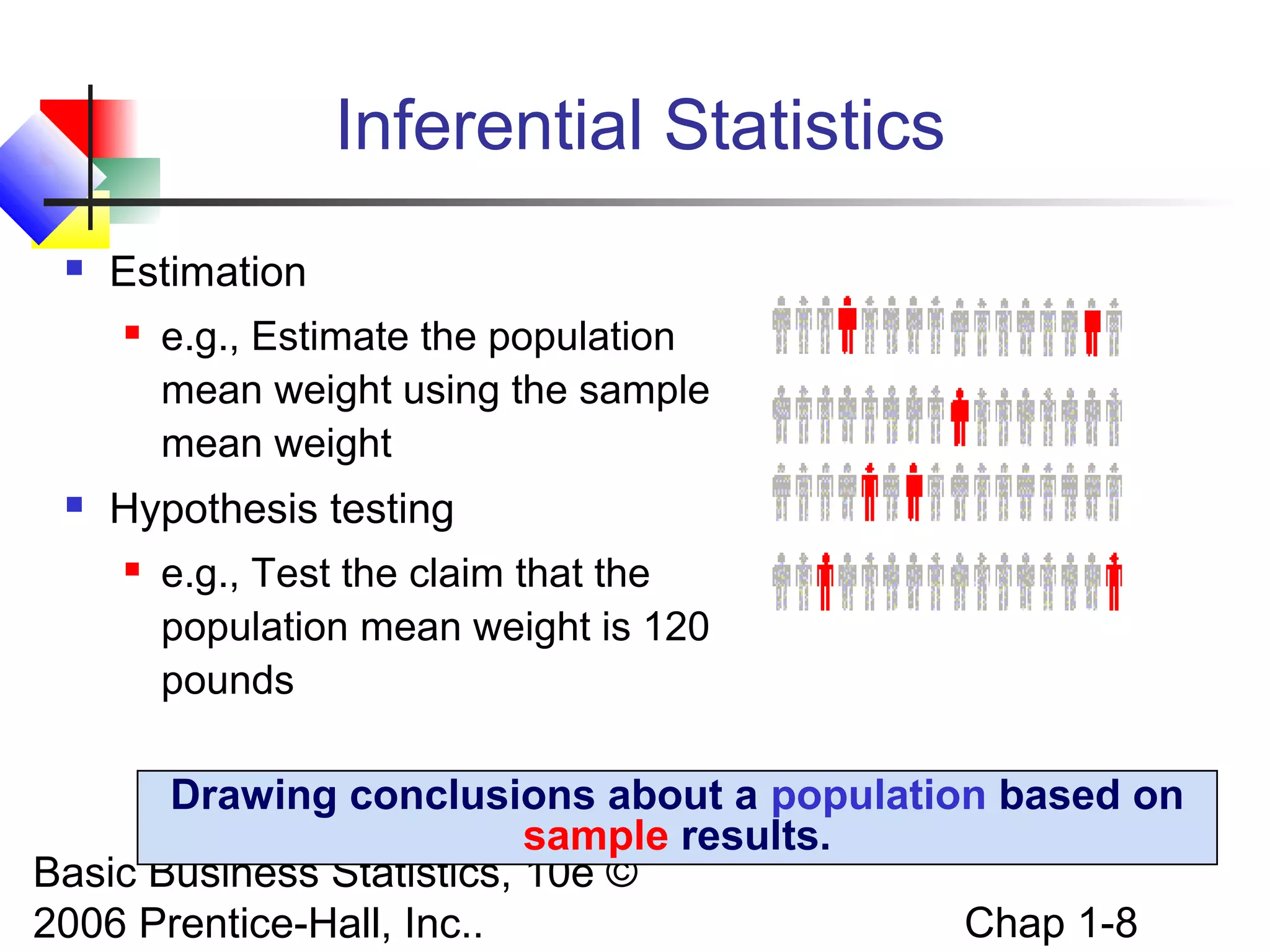 Inferential Statistics

Estimation

e.g., Estimate the population mean weight using the sample mean weight

Hypothesis testing

e.g., Test the claim that the population mean weight is 120 pounds

Drawing conclusions about a population based on sample results.

Basic Business Statistics, 10e © 2006 Prentice-Hall, Inc..

Chap 1-8